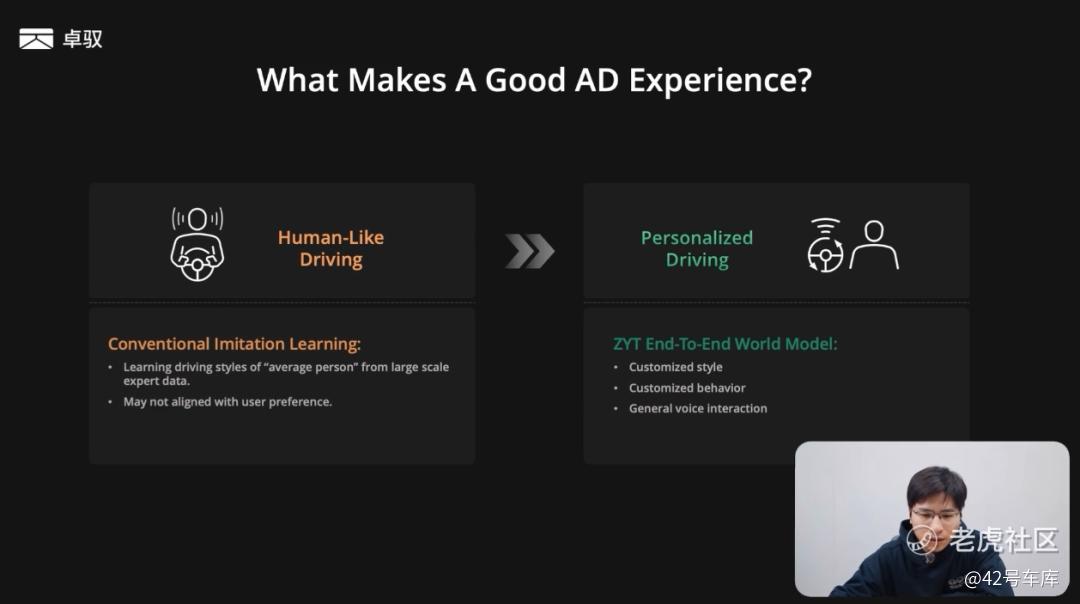 卓驭

What Makes A Good AD Experience?

Human-Like Driving

Conventional Imitation Learning:

• Learning driving styles of "average person" from large scale expert data.
• May not aligned with user preference.

Personalized Driving

ZYT End-To-End World Model:

• Customized style
• Customized behavior
• General voice interaction

老虎社区

@42号车库